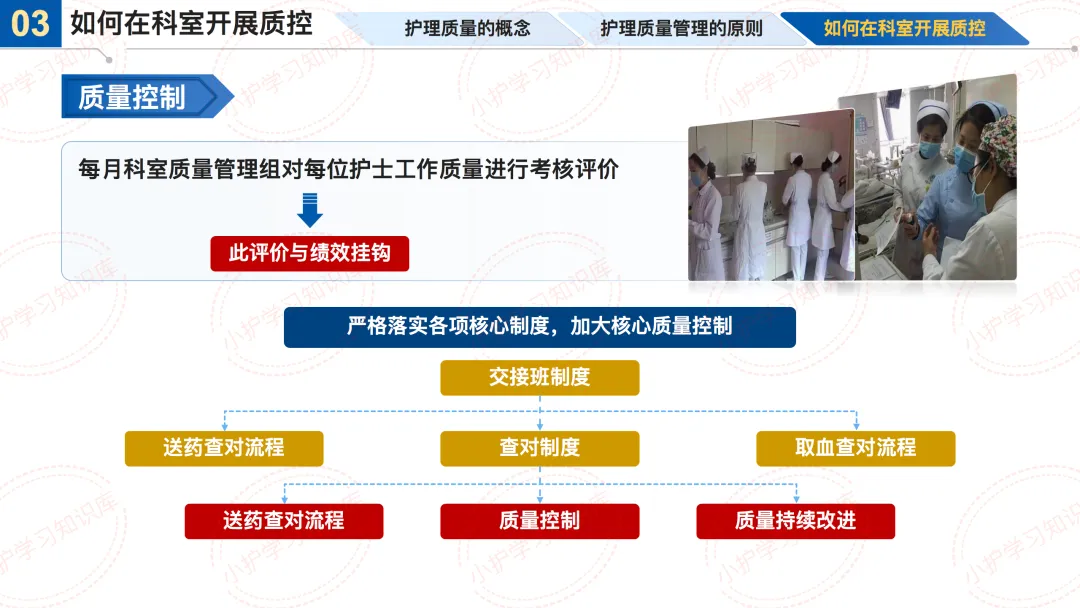 03 如何在科室开展质控

护理质量的概念 护理质量管理的原则 如何在科室开展质控

质量控制

每月科室质量管理组对每位护士工作质量进行考核评价

此评价与绩效挂钩

严格落实各项核心制度，加大核心质量控制

交接班制度

送药查对流程

查对制度

取血查对流程

送药查对流程

质量控制

质量持续改进

小护学习知识库